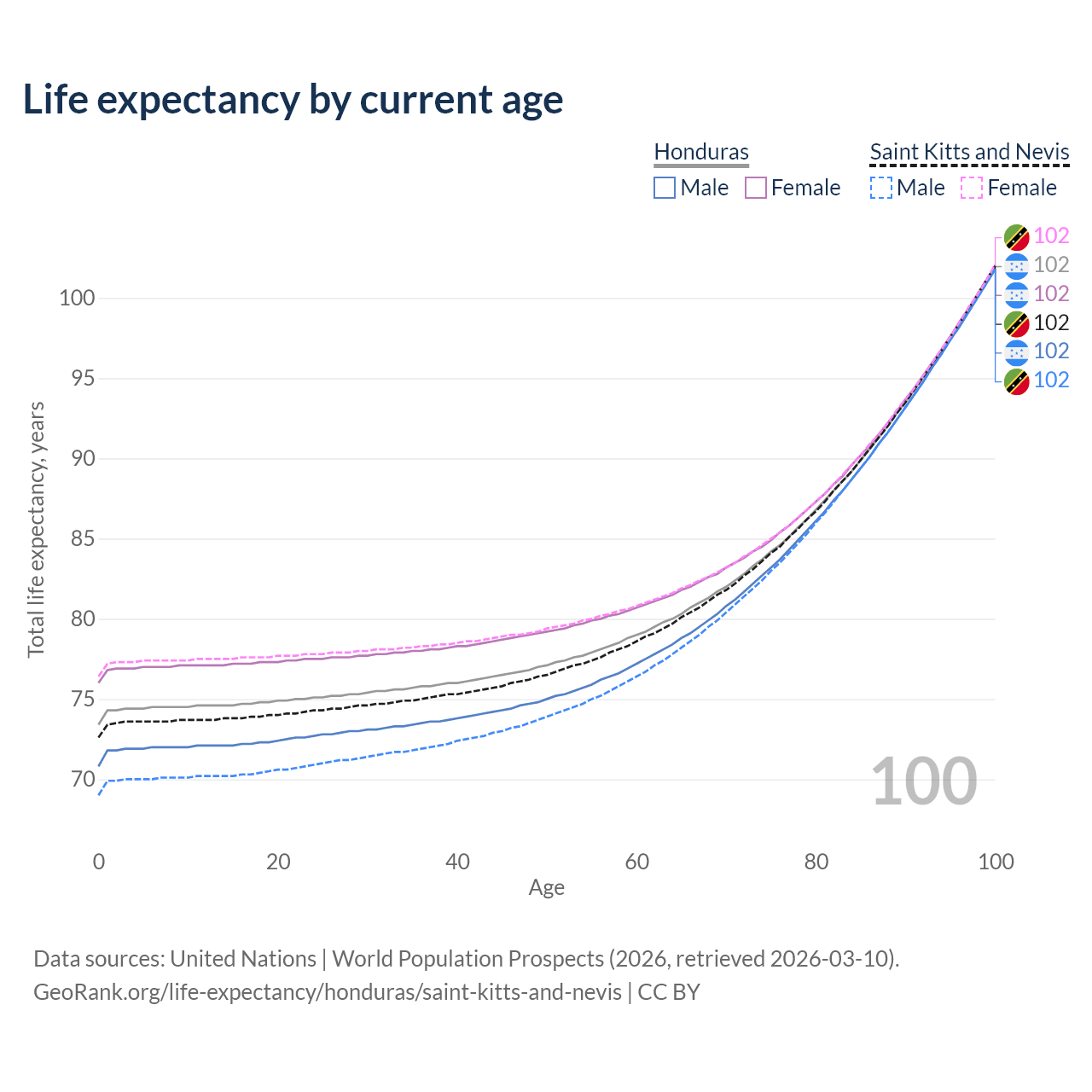 Life expectancy by current age

Honduras
Male
Female

Saint Kitts and Nevis
Male
Female

102
102
102
102
102
102

Total life expectancy, years

100
95
90
85
80
75
70

100

0
20
40
60
80
100
Age

Data sources: United Nations | World Population Prospects (2026, retrieved 2026-03-10).
GeoRank.org/life-expectancy/honduras/saint-kitts-and-nevis | CC BY